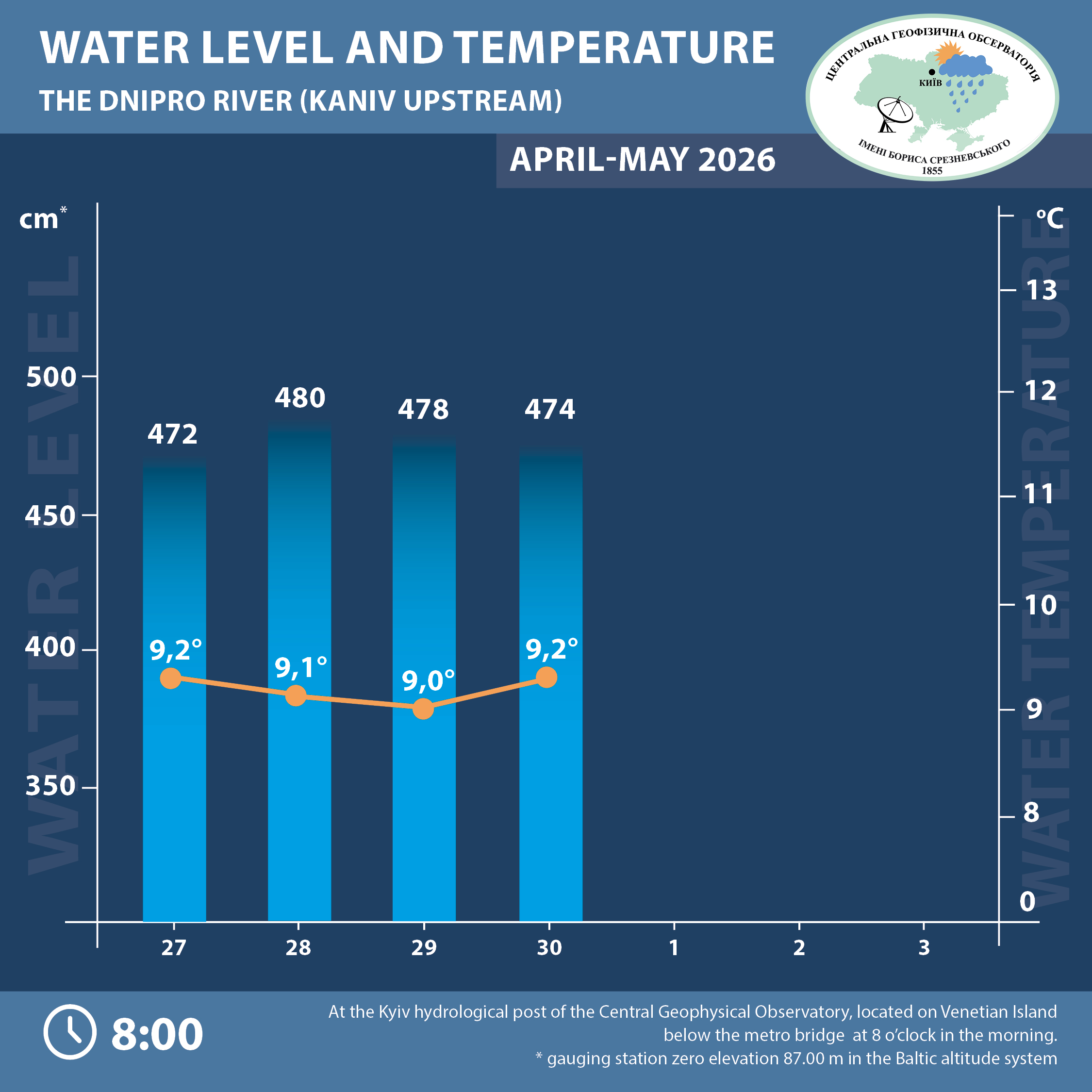 WATER LEVEL AND TEMPERATURE

THE DNIPRO RIVER (KANIV UPSTREAM)

ЦЕНТРАЛЬНА ГЕОФІЗИЧНА ОБСЕРВАТОРІЯ
КИЇВ
ІМЕНІ БОРИСА СРЕЗНЕВСЬКОГО
1855

APRIL-MAY 2026

cm*

WATER LEVEL

500
450
400
350

472
480
478
474

9,2°
9,1°
9,0°
9,2°

°C

WATER TEMPERATURE

13
12
11
10
9
8
0

27
28
29
30
1
2
3

8:00

At the Kyiv hydrological post of the Central Geophysical Observatory, located on Venetian Island below the metro bridge at 8 o'clock in the morning.
* gauging station zero elevation 87.00 m in the Baltic altitude system